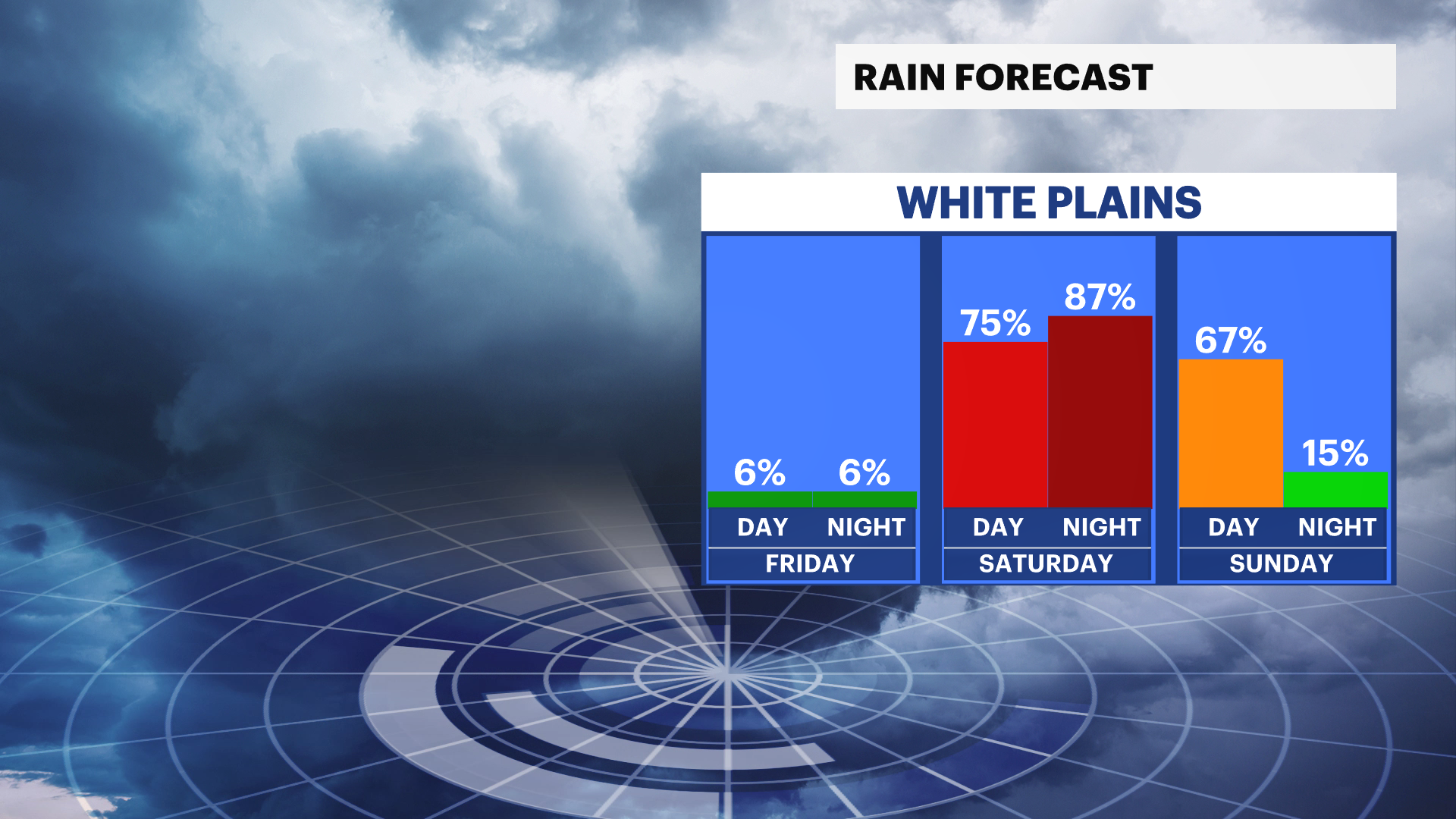 RAIN FORECAST

WHITE PLAINS

6% 6%
DAY NIGHT
FRIDAY

75% 87%
DAY NIGHT
SATURDAY

67% 15%
DAY NIGHT
SUNDAY